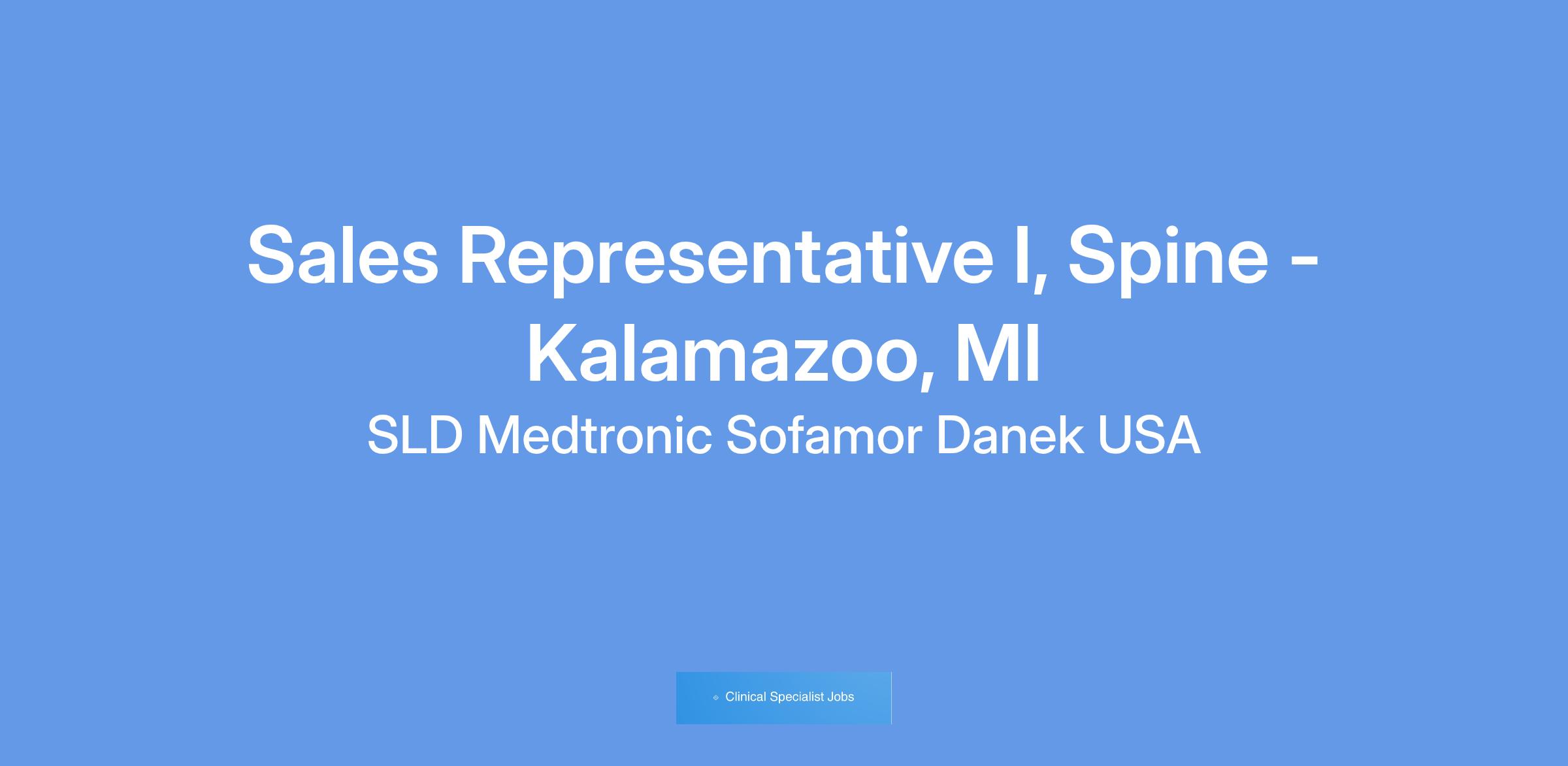 Sales Representative I, Spine - Kalamazoo, MI

SLD Medtronic Sofamor Danek USA

Clinical Specialist Jobs